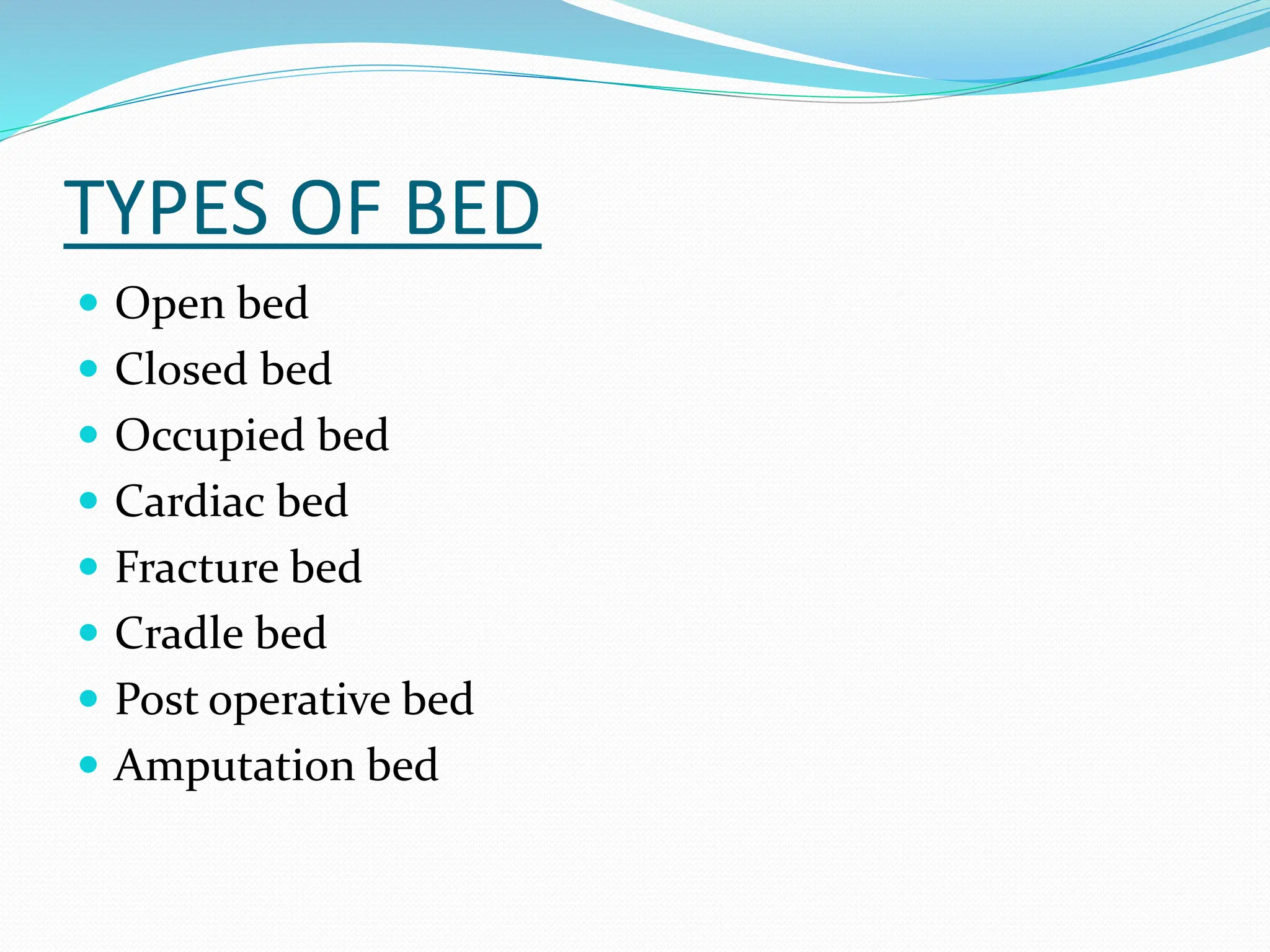 TYPES OF BED

- Open bed
- Closed bed
- Occupied bed
- Cardiac bed
- Fracture bed
- Cradle bed
- Post operative bed
- Amputation bed